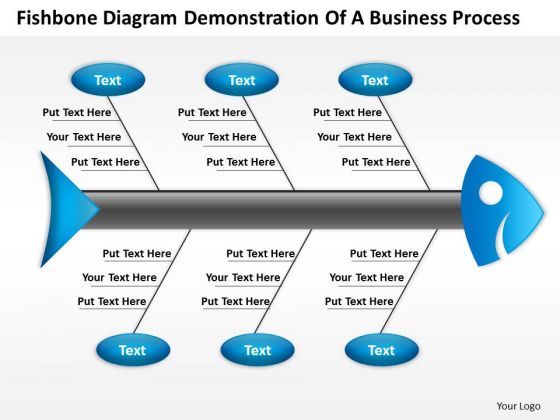 Fishbone Diagram Demonstration Of A Business Process

Text
Put Text Here
Your Text Here
Put Text Here

Text
Put Text Here
Your Text Here
Put Text Here

Text
Put Text Here
Your Text Here
Put Text Here

Put Text Here
Your Text Here
Put Text Here
Text

Put Text Here
Your Text Here
Put Text Here
Text

Put Text Here
Your Text Here
Put Text Here
Text

Your Logo